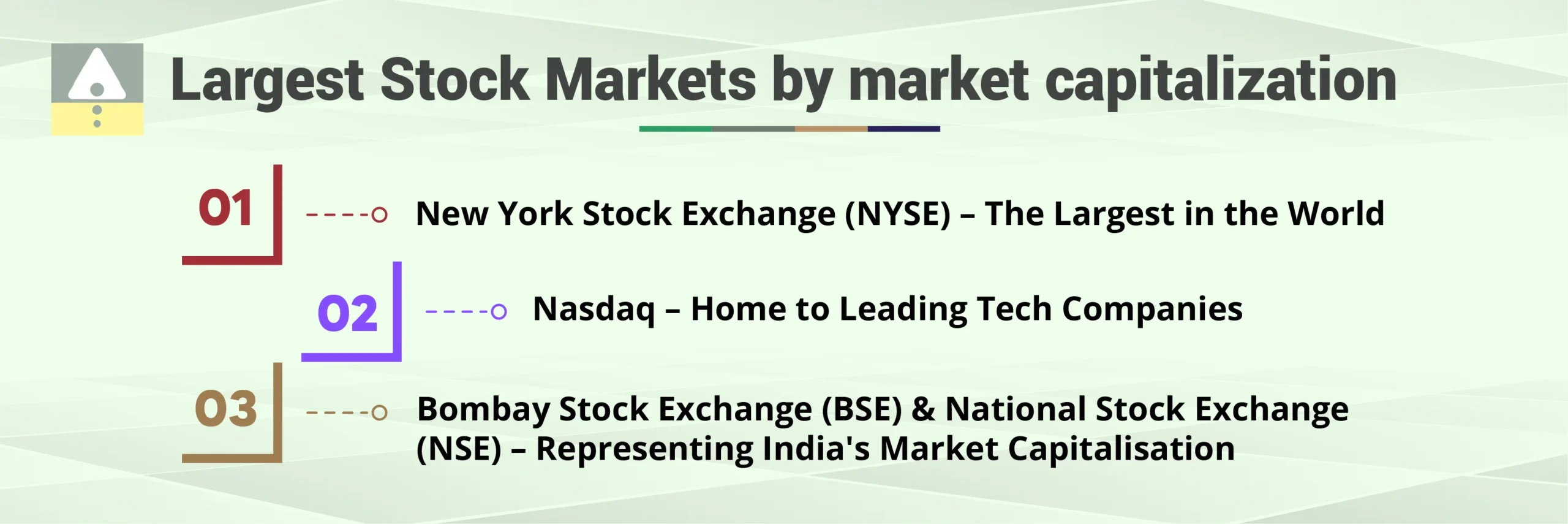 Largest Stock Markets by market capitalization

01 New York Stock Exchange (NYSE) – The Largest in the World

02 Nasdaq – Home to Leading Tech Companies

03 Bombay Stock Exchange (BSE) & National Stock Exchange (NSE) – Representing India's Market Capitalisation